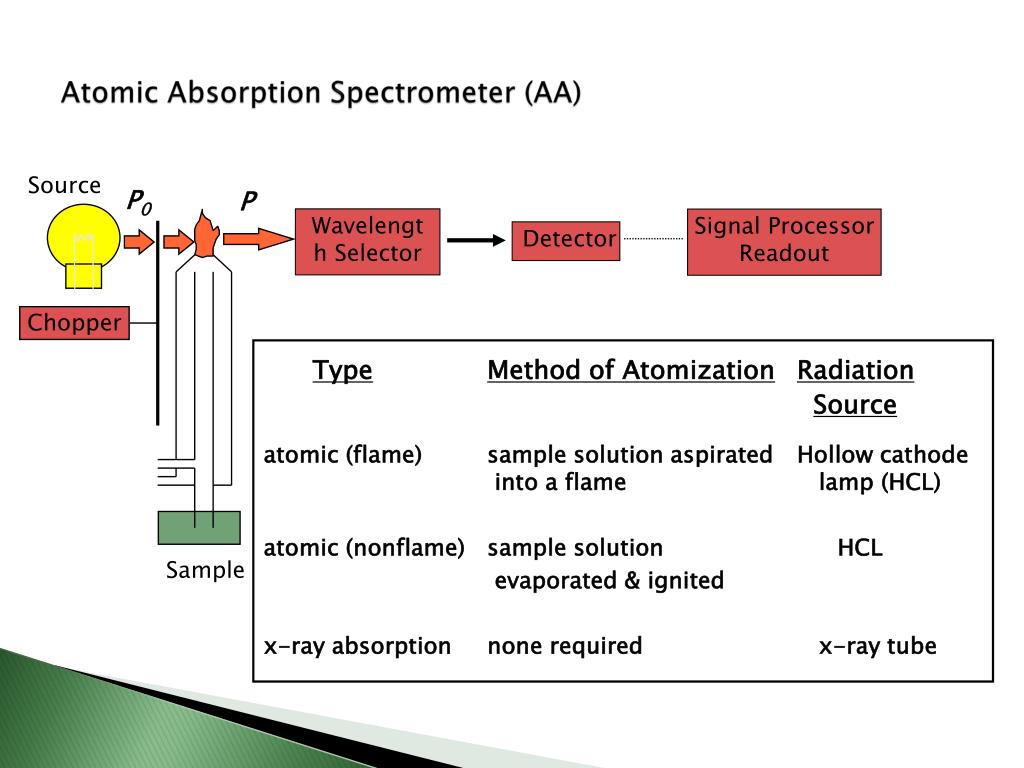 Atomic Absorption Spectrometer (AA)

Source
$P_0$
$P$
Wavelength Selector
Detector
Signal Processor Readout
Chopper
Sample

| Type | Method of Atomization | Radiation Source |
|---|---|---|
| atomic (flame) | sample solution aspirated into a flame | Hollow cathode lamp (HCL) |
| atomic (nonflame) | sample solution evaporated & ignited | HCL |
| x-ray absorption | none required | x-ray tube |